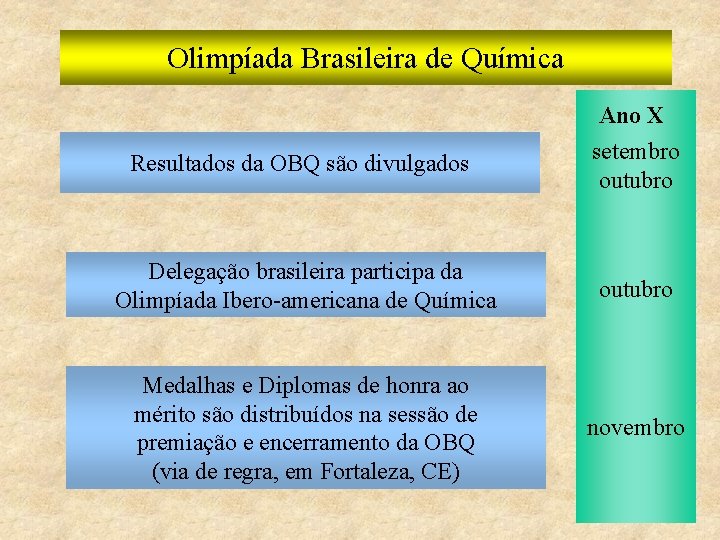 Olimpíada Brasileira de Química

Ano X

Resultados da OBQ são divulgados

setembro
outubro

Delegação brasileira participa da Olimpíada Ibero-americana de Química

outubro

Medalhas e Diplomas de honra ao mérito são distribuídos na sessão de premiação e encerramento da OBQ (via de regra, em Fortaleza, CE)

novembro